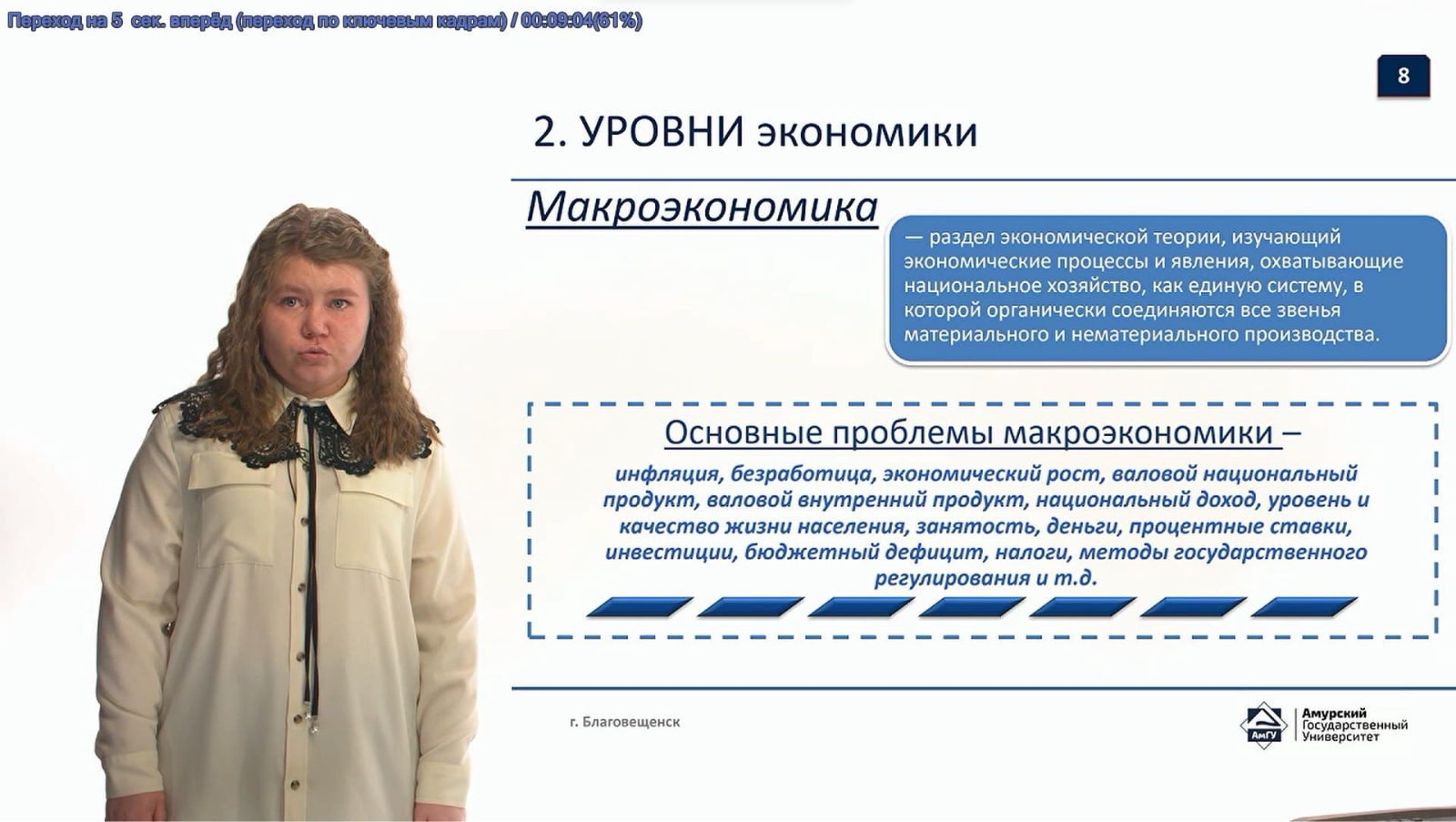 Переход на 5 сек. вперёд (переход по ключевым кадрам) / 00:09:04(61%)

8

2. УРОВНИ экономики

Макроэкономика

— раздел экономической теории, изучающий экономические процессы и явления, охватывающие национальное хозяйство, как единую систему, в которой органически соединяются все звенья материального и нематериального производства.

Основные проблемы макроэкономики –

инфляция, безработица, экономический рост, валовой национальный продукт, валовой внутренний продукт, национальный доход, уровень и качество жизни населения, занятость, деньги, процентные ставки, инвестиции, бюджетный дефицит, налоги, методы государственного регулирования и т.д.

г. Благовещенск

АмГУ Амурский Государственный Университет